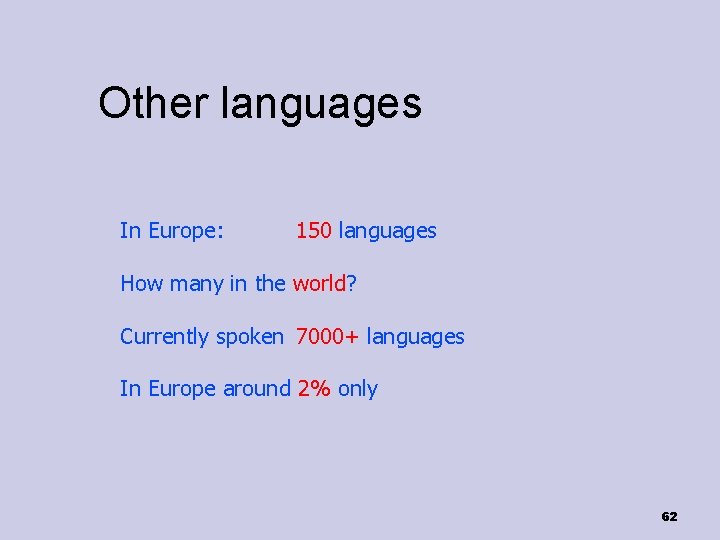 Other languages

In Europe: 150 languages

How many in the world?

Currently spoken 7000+ languages

In Europe around 2% only

62